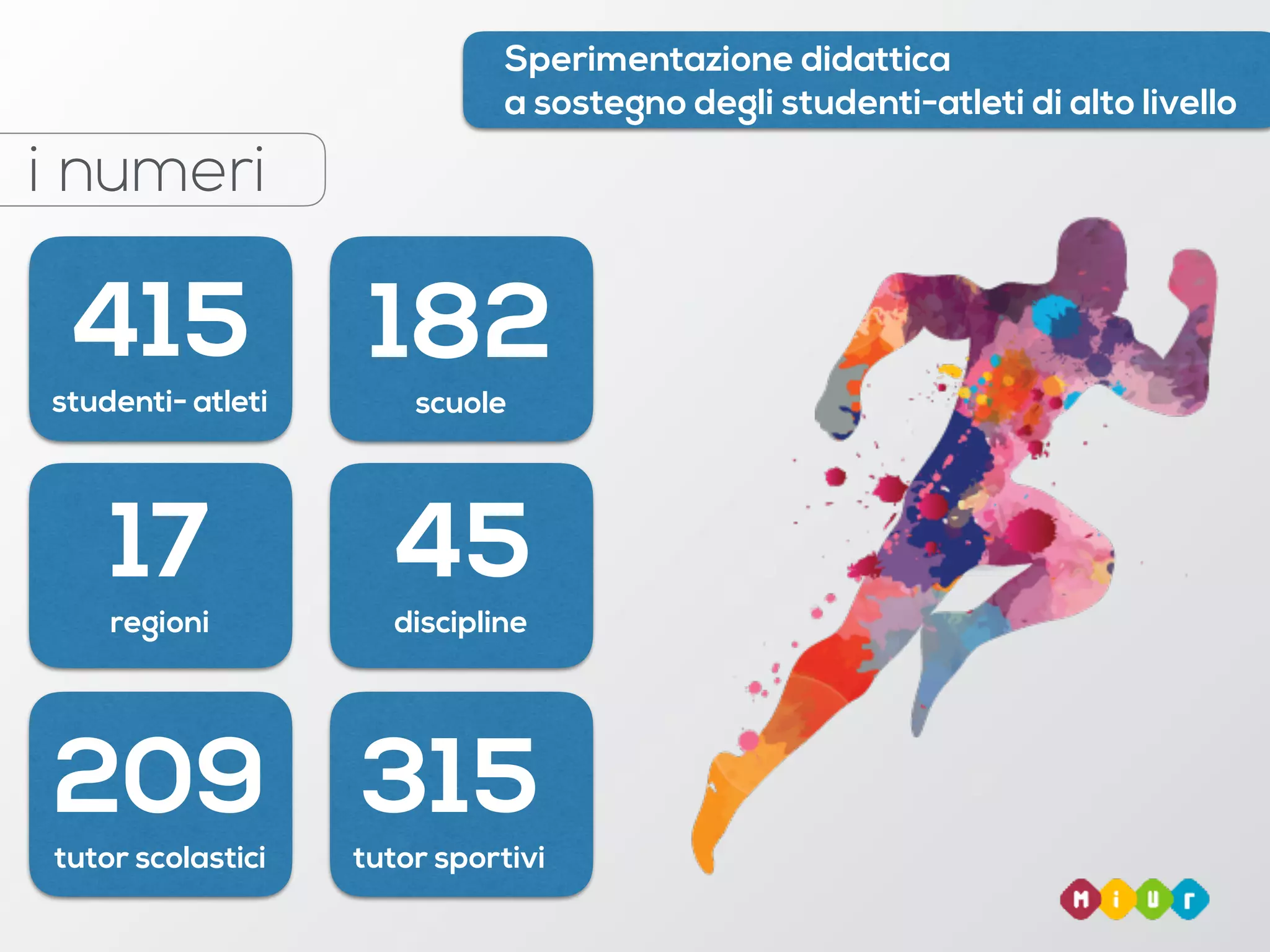 Sperimentazione didattica
a sostegno degli studenti-atleti di alto livello

i numeri

415
studenti- atleti

182
scuole

17
regioni

45
discipline

209
tutor scolastici

315
tutor sportivi

MIUR